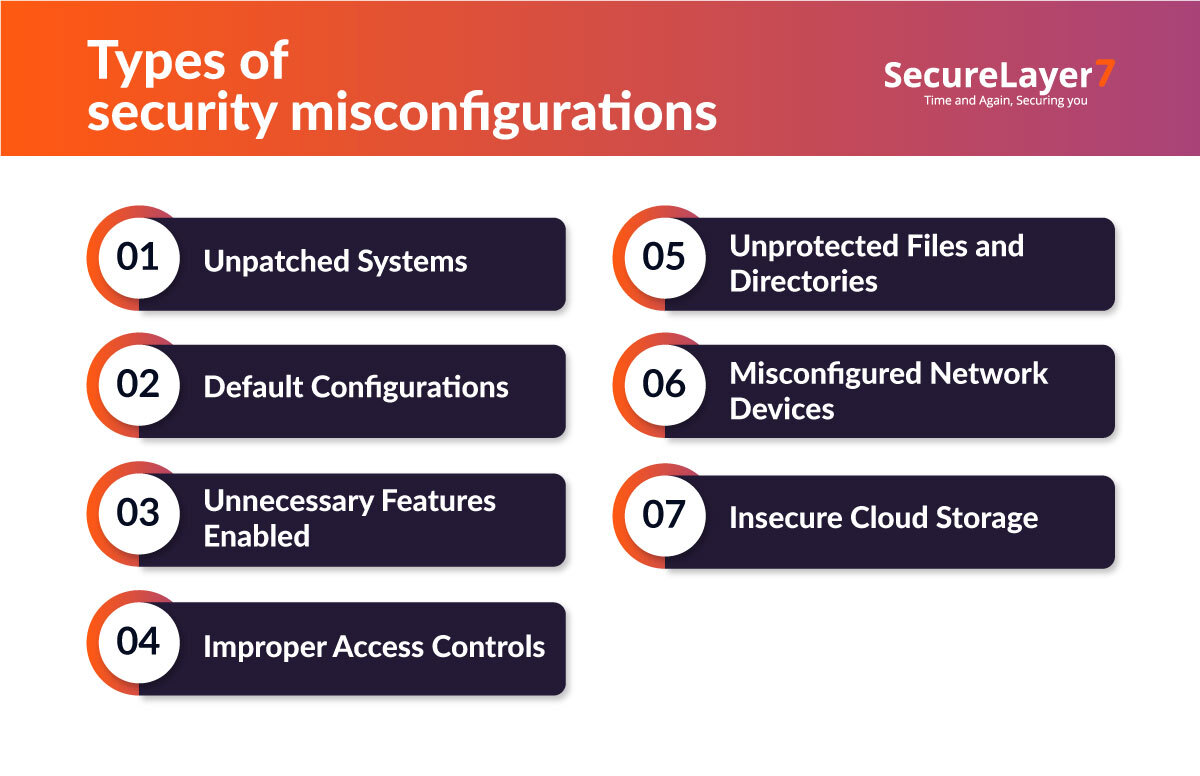 Types of security misconfigurations

SecureLayer7
Time and Again, Securing you

01 Unpatched Systems

02 Default Configurations

03 Unnecessary Features Enabled

04 Improper Access Controls

05 Unprotected Files and Directories

06 Misconfigured Network Devices

07 Insecure Cloud Storage